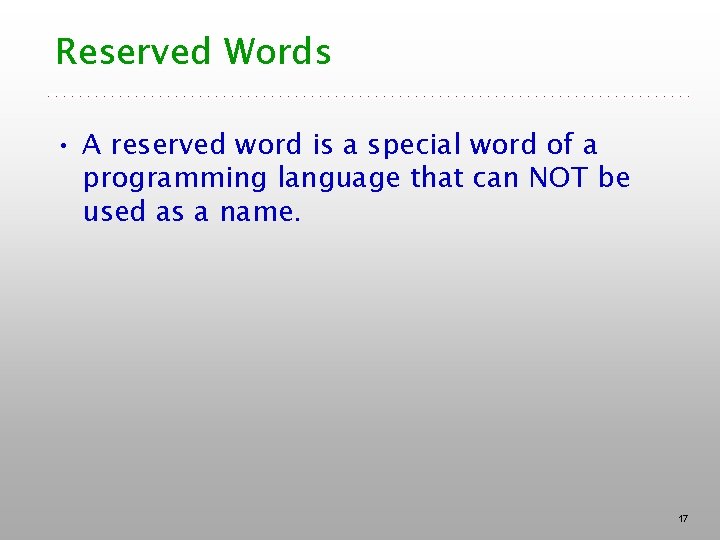 Reserved Words

• A reserved word is a special word of a programming language that can NOT be used as a name.

17